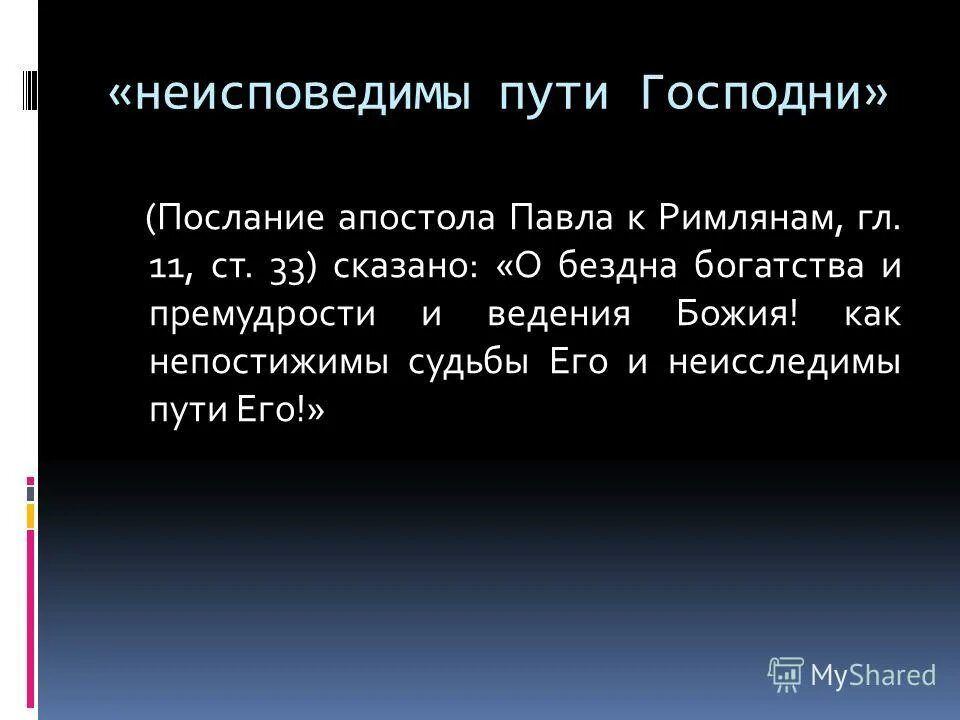 «неисповедимы пути Господни»

(Послание апостола Павла к Римлянам, гл. 11, ст. 33) сказано: «О бездна богатства и премудрости и ведения Божия! как непостижимы судьбы Его и неисследимы пути Его!»

MyShared